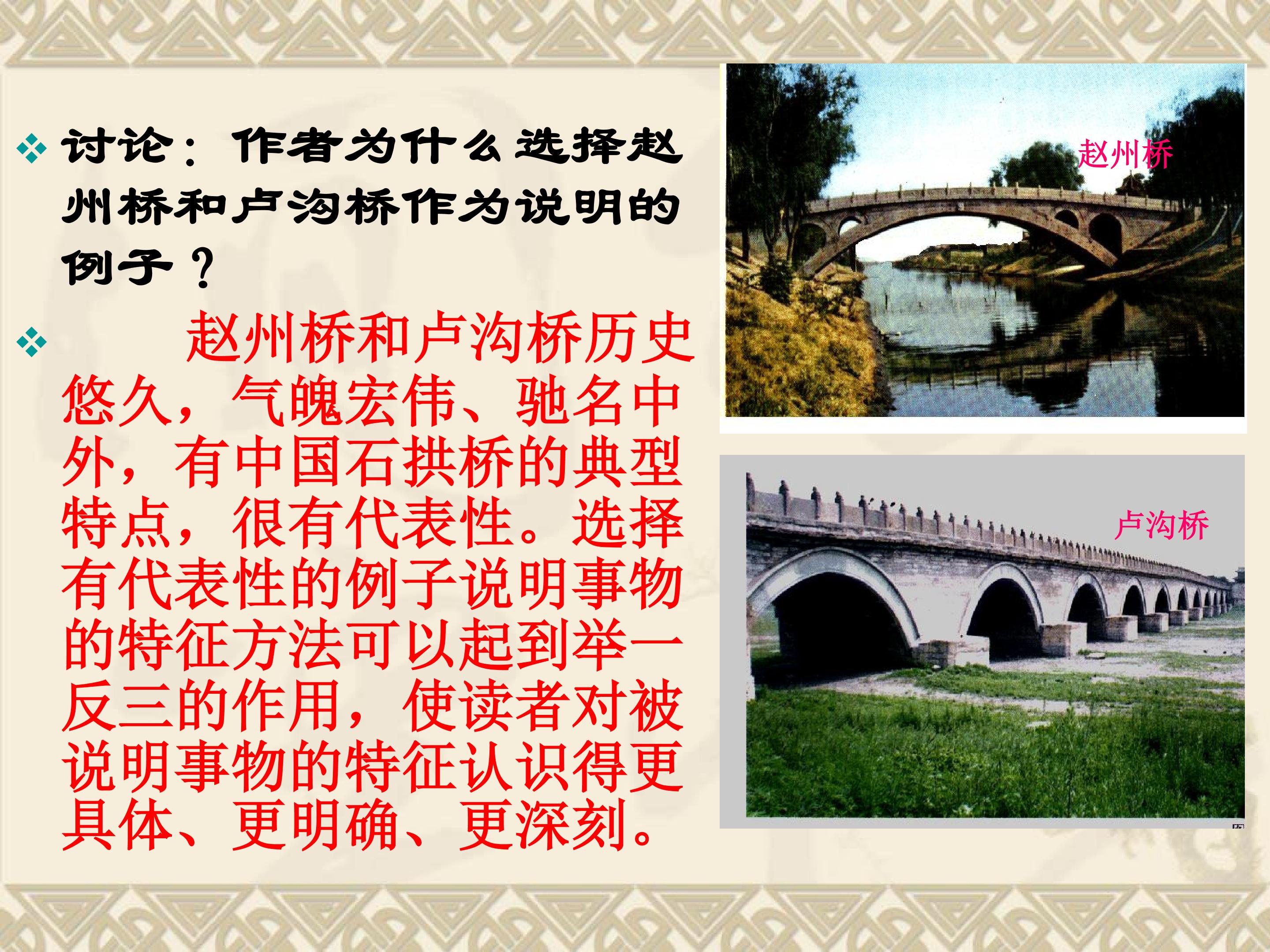 ❖ 讨论：作者为什么选择赵州桥和卢沟桥作为说明的例子？

❖ 赵州桥和卢沟桥历史悠久，气魄宏伟、驰名中外，有中国石拱桥的典型特点，很有代表性。选择有代表性的例子说明事物的特征方法可以起到举一反三的作用，使读者对被说明事物的特征认识得更具体、更明确、更深刻。

赵州桥

卢沟桥